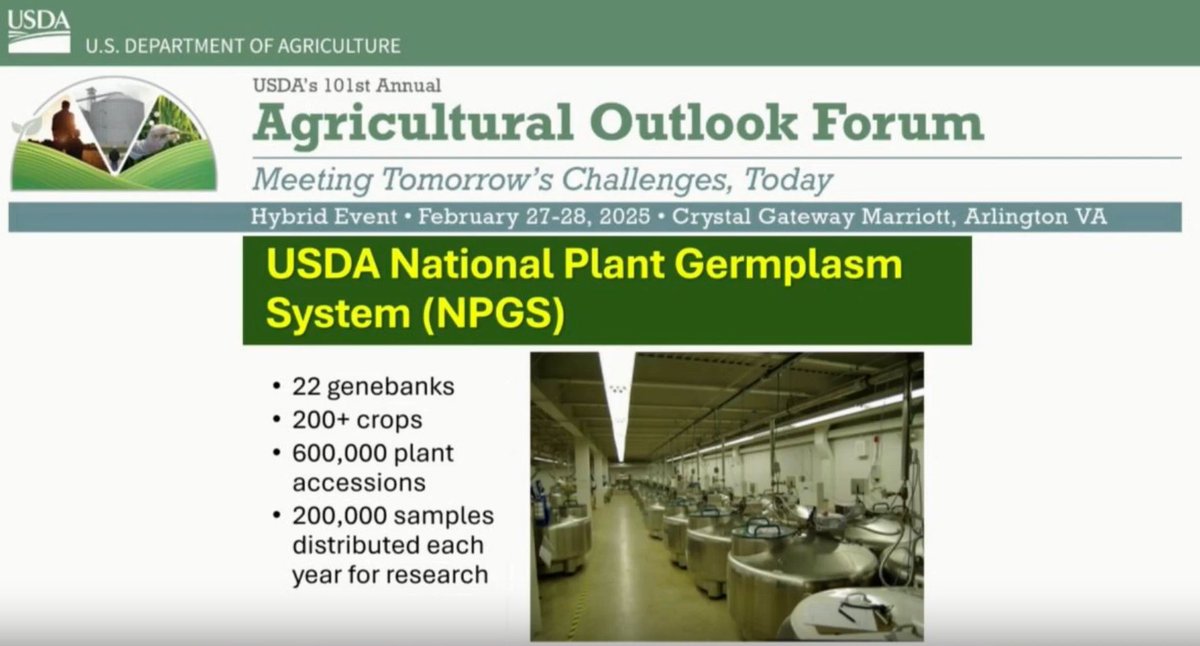 USDA
U.S. DEPARTMENT OF AGRICULTURE

USDA's 101st Annual
Agricultural Outlook Forum
Meeting Tomorrow's Challenges, Today
Hybrid Event • February 27-28, 2025 • Crystal Gateway Marriott, Arlington VA

USDA National Plant Germplasm System (NPGS)

• 22 genebanks
• 200+ crops
• 600,000 plant accessions
• 200,000 samples distributed each year for research